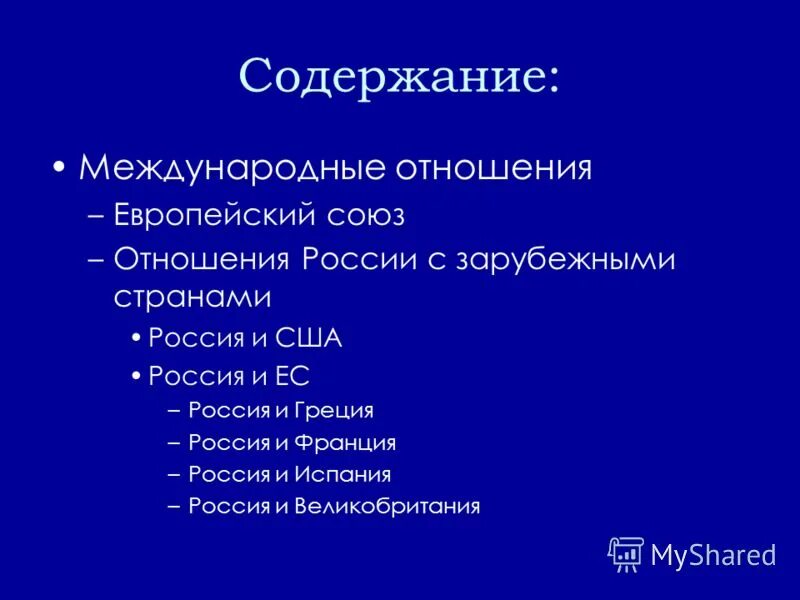 Содержание:

• Международные отношения
– Европейский союз
– Отношения России с зарубежными странами
• Россия и США
• Россия и ЕС
– Россия и Греция
– Россия и Франция
– Россия и Испания
– Россия и Великобритания

MyShared